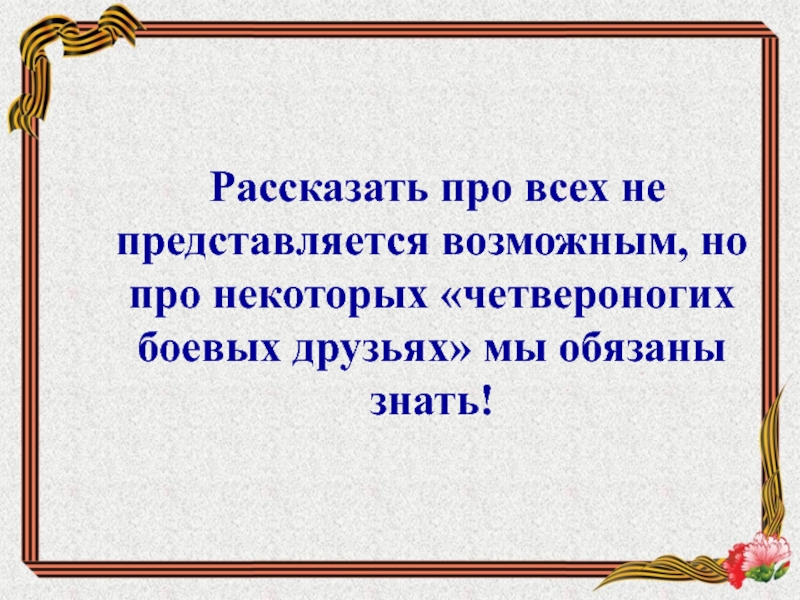 Рассказать про всех не представляется возможным, но про некоторых «четвероногих боевых друзьях» мы обязаны знать!